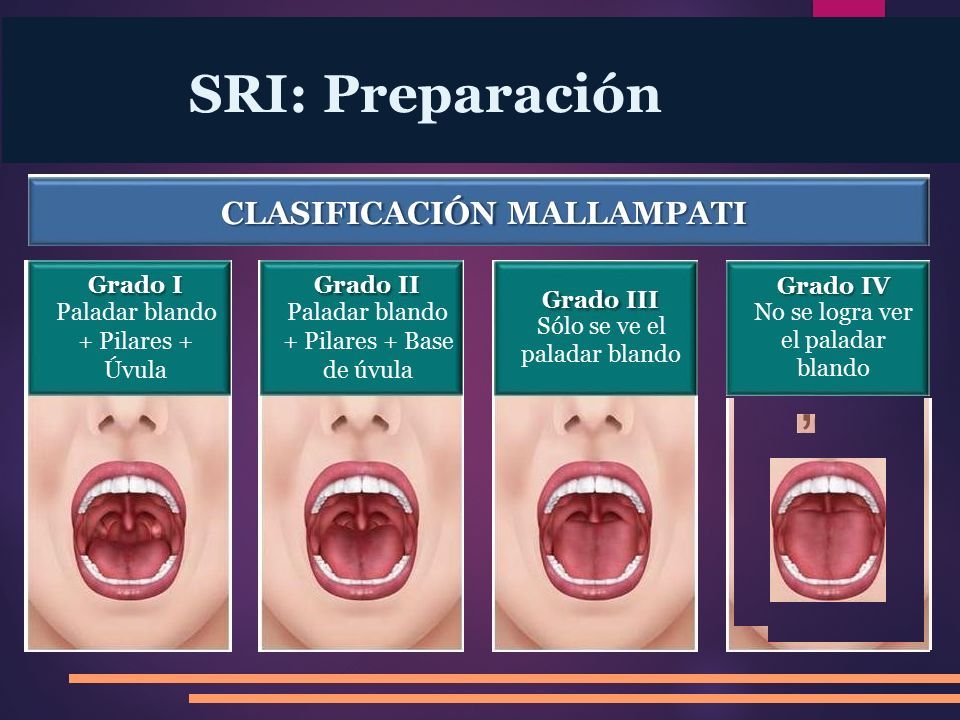 SRI: Preparación

CLASIFICACIÓN MALLAMPATI

Grado I
Paladar blando + Pilares + Úvula

Grado II
Paladar blando + Pilares + Base de úvula

Grado III
Sólo se ve el paladar blando

Grado IV
No se logra ver el paladar blando